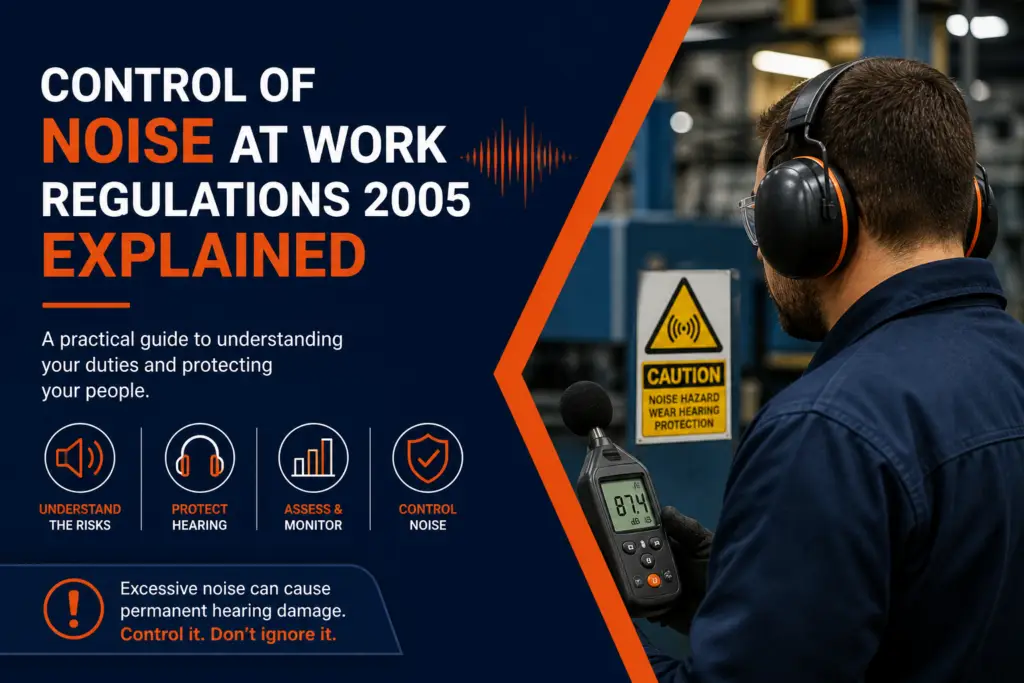 CONTROL OF NOISE AT WORK REGULATIONS 2005 EXPLAINED

A practical guide to understanding your duties and protecting your people.

UNDERSTAND THE RISKS

PROTECT HEARING

ASSESS & MONITOR

CONTROL NOISE

Excessive noise can cause permanent hearing damage. Control it. Don't ignore it.

CAUTION
NOISE HAZARD
WEAR HEARING PROTECTION

87.4